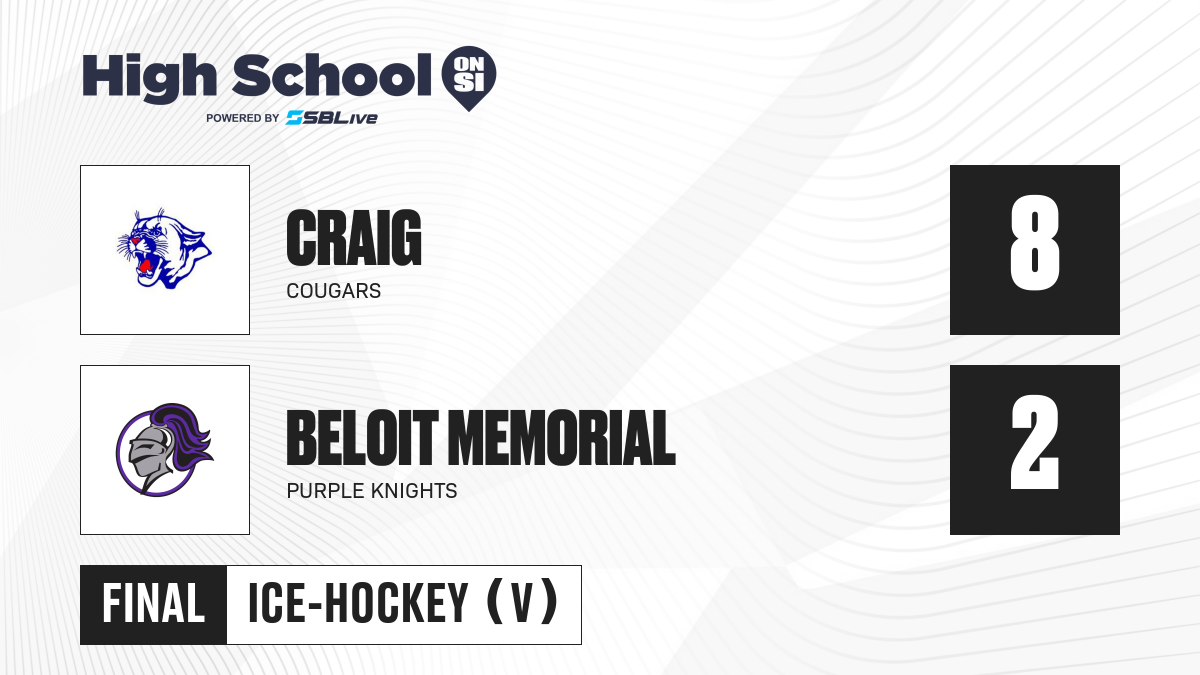 High School ON SI
POWERED BY SBLive

CRAIG
COUGARS

8

BELOIT MEMORIAL
PURPLE KNIGHTS

2

FINAL ICE-HOCKEY (V)